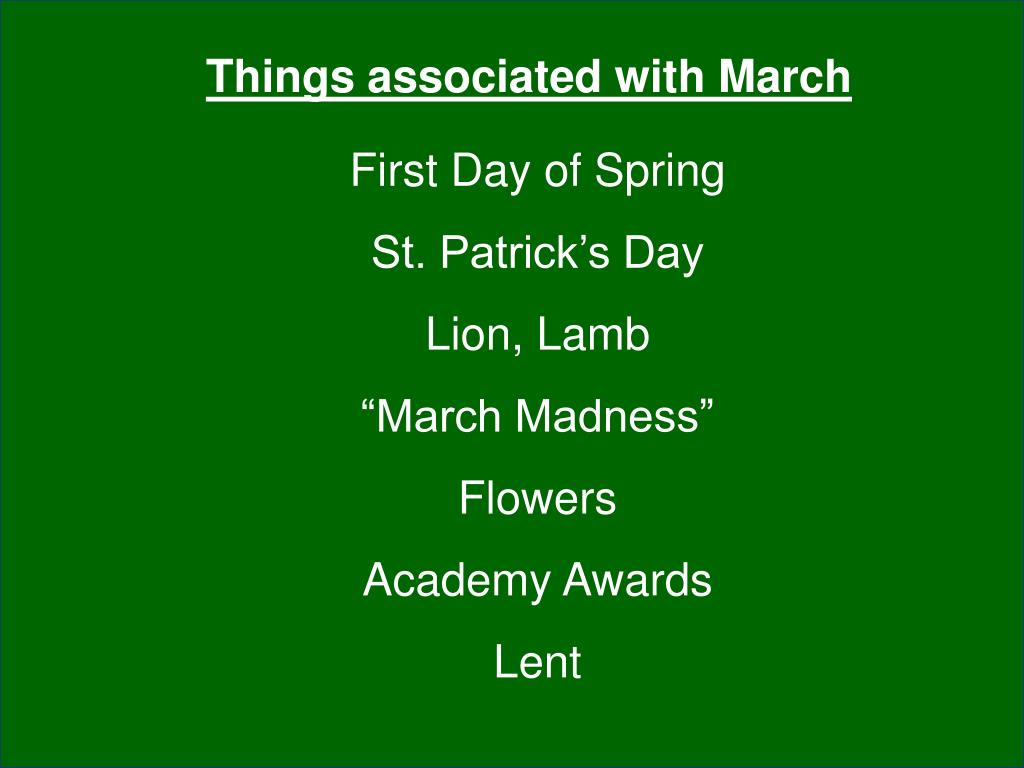 Things associated with March

First Day of Spring

St. Patrick’s Day

Lion, Lamb

“March Madness”

Flowers

Academy Awards

Lent